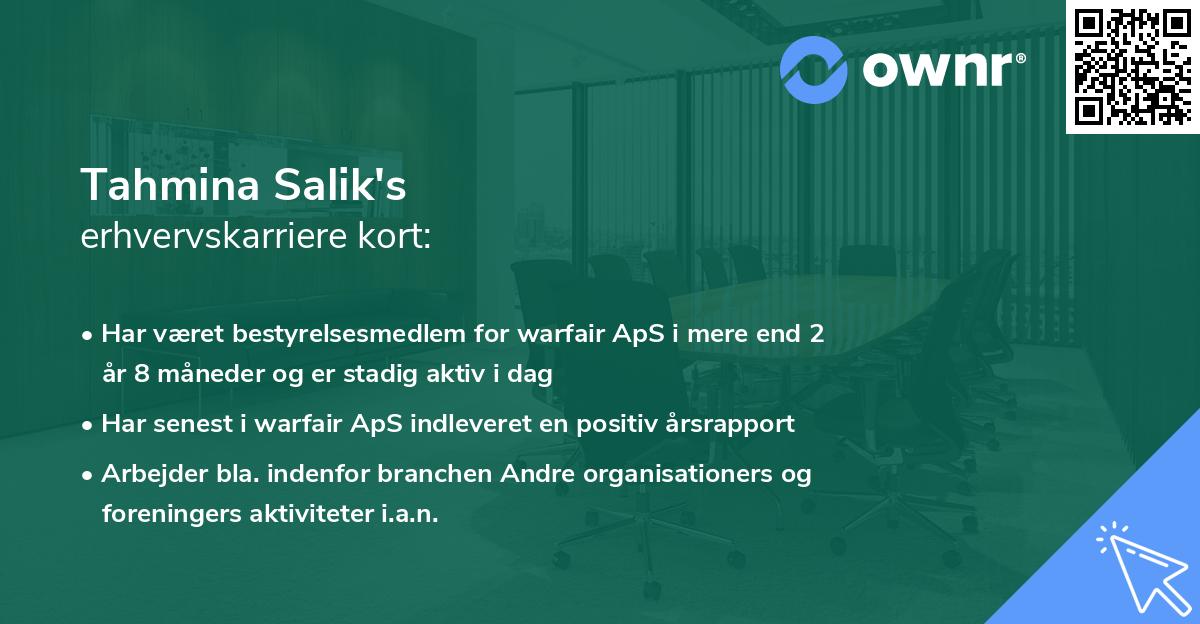 ownr®

Tahmina Salik's
erhvervskarriere kort:

• Har været bestyrelsesmedlem for warfair ApS i mere end 2 år 8 måneder og er stadig aktiv i dag
• Har senest i warfair ApS indleveret en positiv årsrapport
• Arbejder bla. indenfor branchen Andre organisationers og foreningers aktiviteter i.a.n.